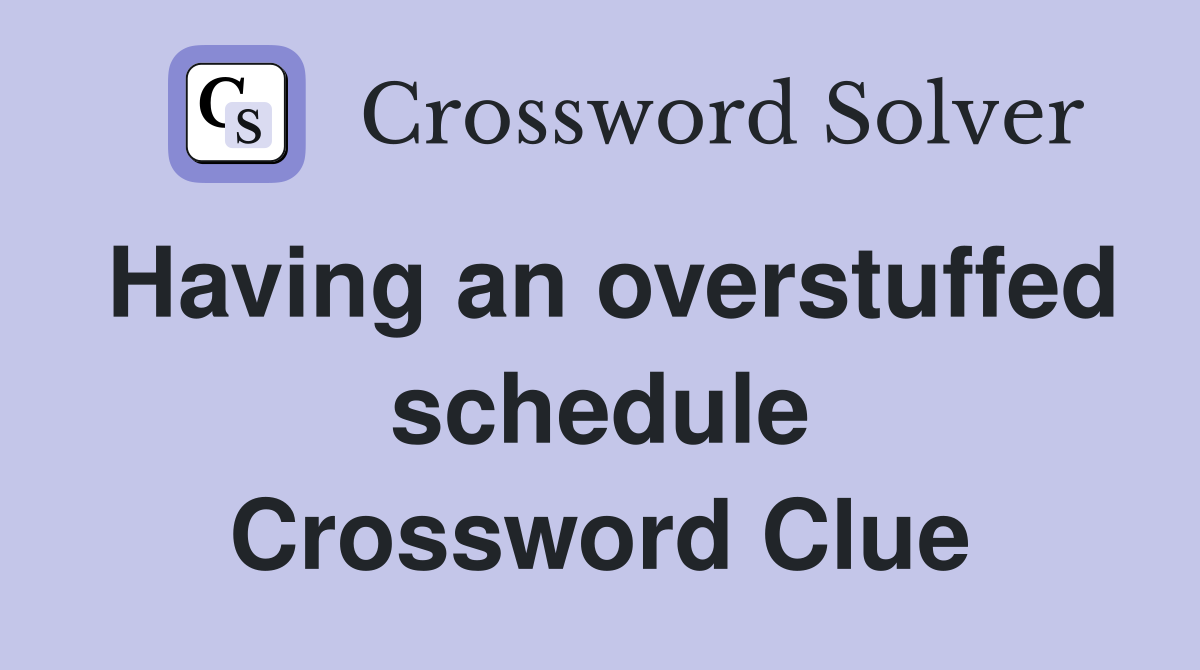 CS Crossword Solver

Having an overstuffed schedule Crossword Clue